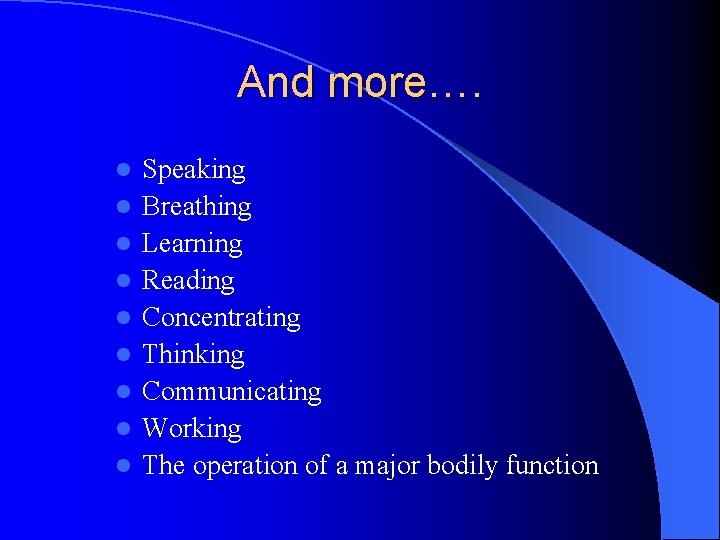 And more….

- Speaking
- Breathing
- Learning
- Reading
- Concentrating
- Thinking
- Communicating
- Working
- The operation of a major bodily function